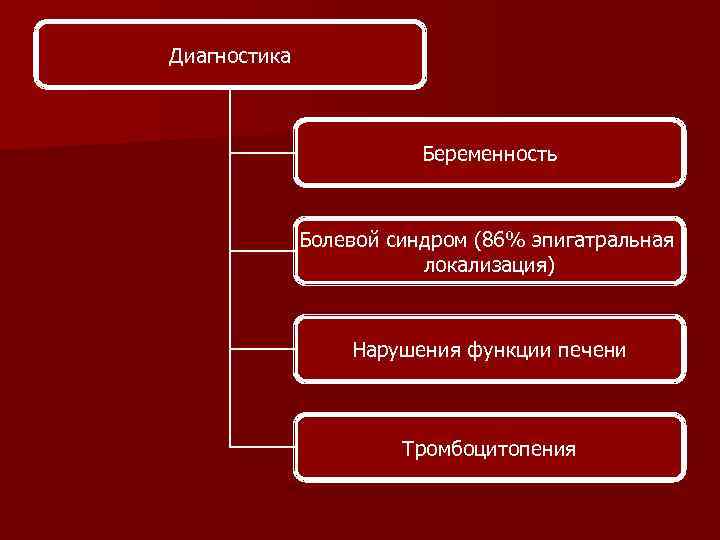 Диагностика

Беременность

Болевой синдром (86% эпигатральная локализация)

Нарушения функции печени

Тромбоцитопения